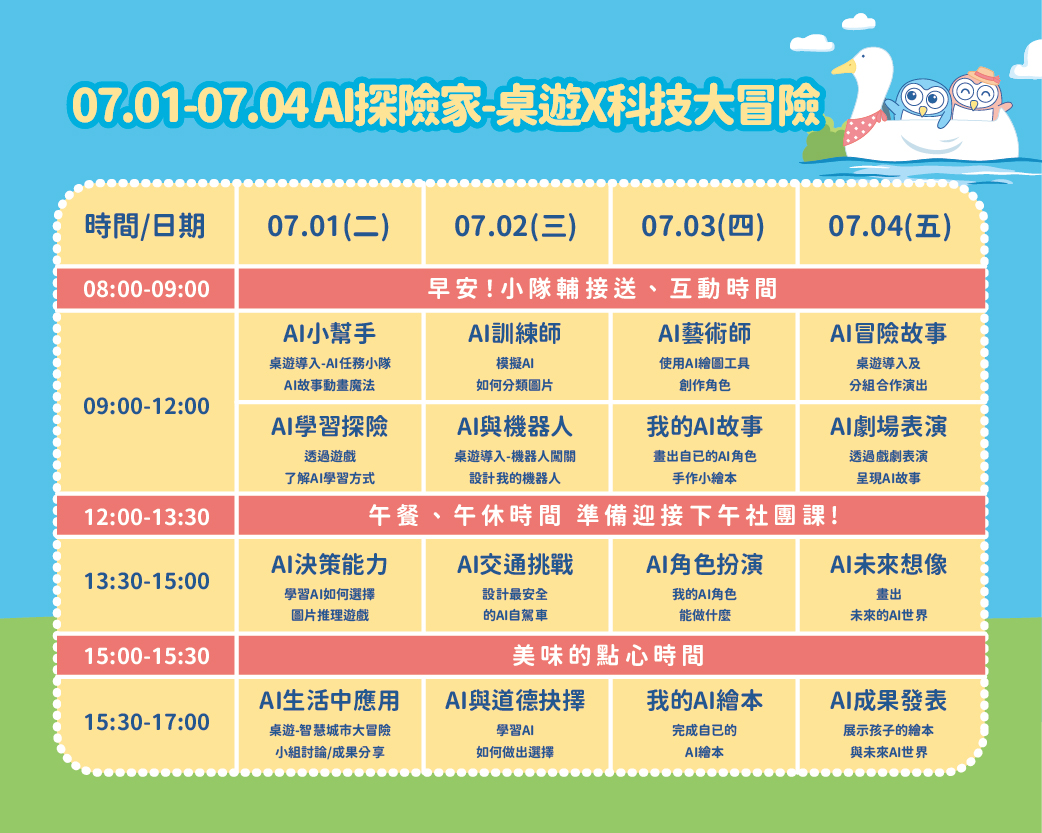 07.01-07.04 AI探險家-桌遊X科技大冒險

| 時間/日期 | 07.01(二) | 07.02(三) | 07.03(四) | 07.04(五) |
|---|---|---|---|---|
| 08:00-09:00 | 早安！小隊輔接送、互動時間 | | | |
| 09:00-12:00 | AI小幫手 桌遊導入-AI任務小隊 AI故事動畫魔法 | AI訓練師 模擬AI 如何分類圖片 | AI藝術師 使用AI繪圖工具 創作角色 | AI冒險故事 桌遊導入及 分組合作演出 |
| | AI學習探險 透過遊戲 了解AI學習方式 | AI與機器人 桌遊導入-機器人闖關 設計我的機器人 | 我的AI故事 畫出自已的AI角色 手作小繪本 | AI劇場表演 透過戲劇表演 呈現AI故事 |
| 12:00-13:30 | 午餐、午休時間 準備迎接下午社團課！ | | | |
| 13:30-15:00 | AI決策能力 學習AI如何選擇 圖片推理遊戲 | AI交通挑戰 設計最安全 的AI自駕車 | AI角色扮演 我的AI角色 能做什麼 | AI未來想像 畫出 未來的AI世界 |
| 15:00-15:30 | 美味的點心時間 | | | |
| 15:30-17:00 | AI生活中應用 桌遊-智慧城市大冒險 小組討論/成果分享 | AI與道德抉擇 學習AI 如何做出選擇 | 我的AI繪本 完成自已的 AI繪本 | AI成果發表 展示孩子的繪本 與未來AI世界 |